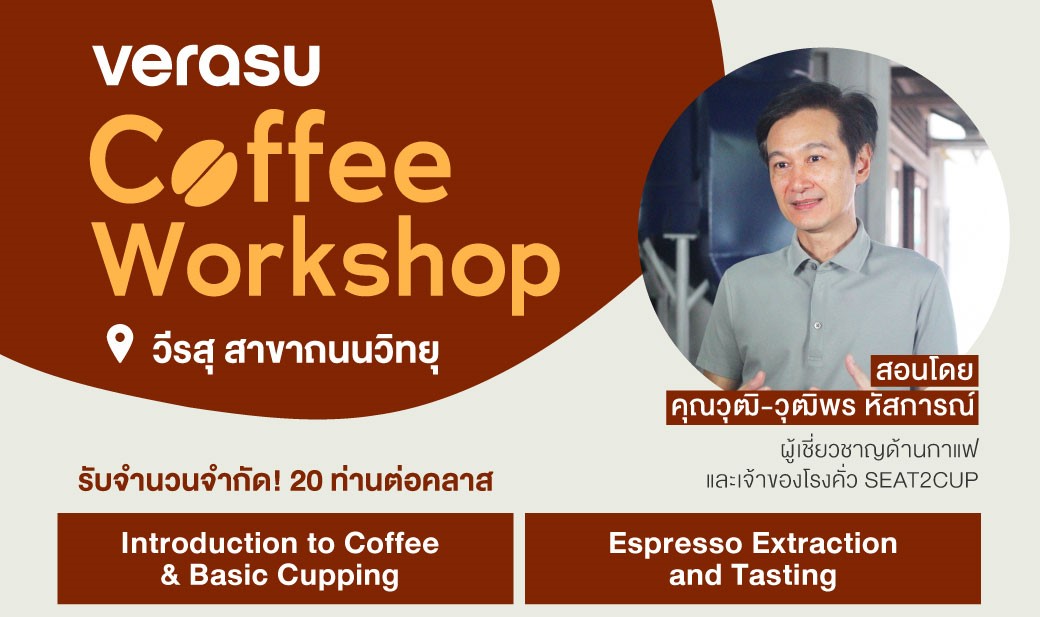 verasu
Coffee
Workshop
วีรสุ สาขาถนนวิทยุ

สอนโดย
คุณวุฒิ-วุฒิพร หัสการณ์
ผู้เชี่ยวชาญด้านกาแฟ
และเจ้าของโรงคั่ว SEAT2CUP

รับจำนวนจำกัด! 20 ท่านต่อคลาส

Introduction to Coffee & Basic Cupping

Espresso Extraction and Tasting